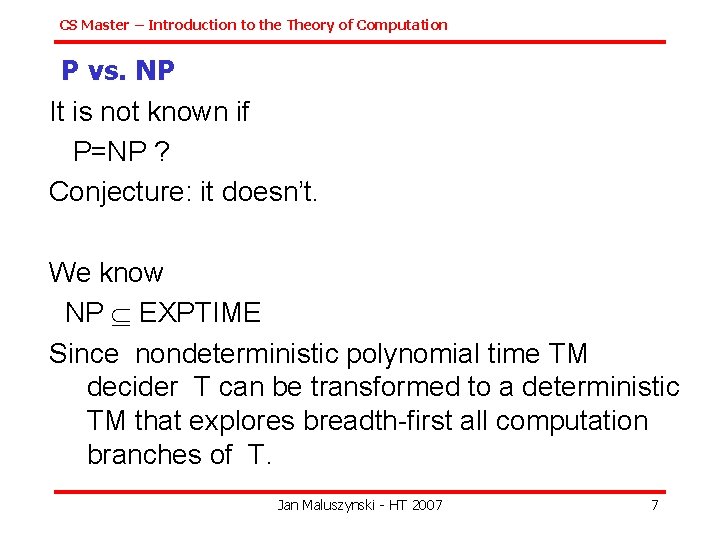 CS Master – Introduction to the Theory of Computation

P vs. NP

It is not known if

P=NP ?

Conjecture: it doesn't.

We know

NP $\subseteq$ EXPTIME

Since nondeterministic polynomial time TM decider T can be transformed to a deterministic TM that explores breadth-first all computation branches of T.

Jan Maluszynski - HT 2007

7